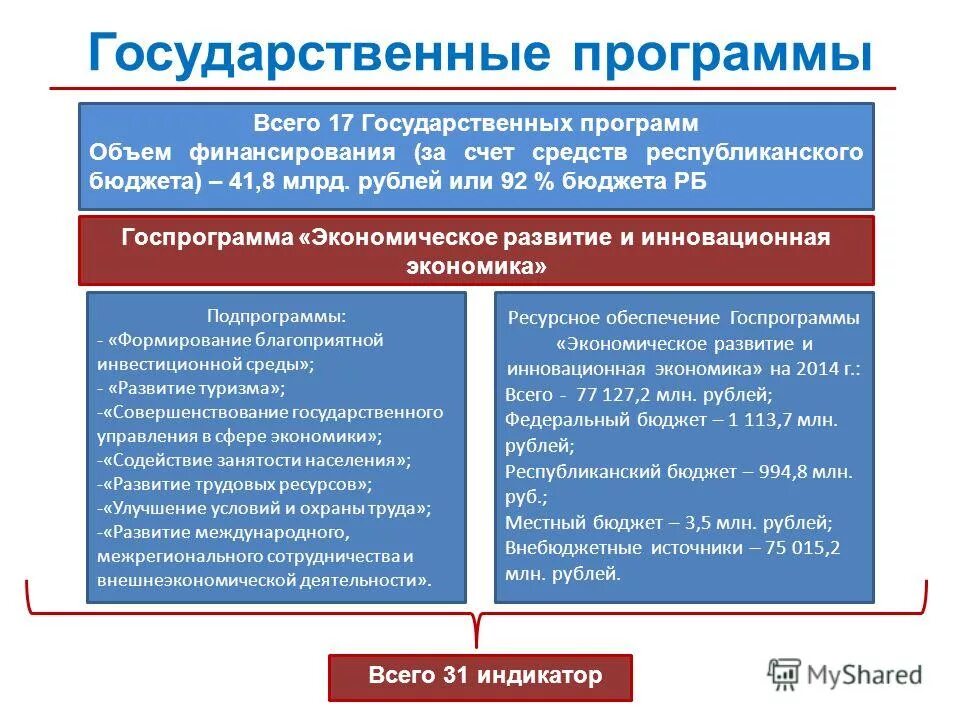 Государственные программы

Всего 17 Государственных программ
Объем финансирования (за счет средств республиканского бюджета) – 41,8 млрд. рублей или 92 % бюджета РБ

Госпрограмма «Экономическое развитие и инновационная экономика»

Подпрограммы:
- «Формирование благоприятной инвестиционной среды»;
- «Развитие туризма»;
-«Совершенствование государственного управления в сфере экономики»;
-«Содействие занятости населения»;
-«Развитие трудовых ресурсов»;
-«Улучшение условий и охраны труда»;
-«Развитие международного, межрегионального сотрудничества и внешнеэкономической деятельности».

Ресурсное обеспечение Госпрограммы «Экономическое развитие и инновационная экономика» на 2014 г.:
Всего - 77 127,2 млн. рублей;
Федеральный бюджет – 1 113,7 млн. рублей;
Республиканский бюджет – 994,8 млн. руб.;
Местный бюджет – 3,5 млн. рублей;
Внебюджетные источники – 75 015,2 млн. рублей.

Всего 31 индикатор

MyShared